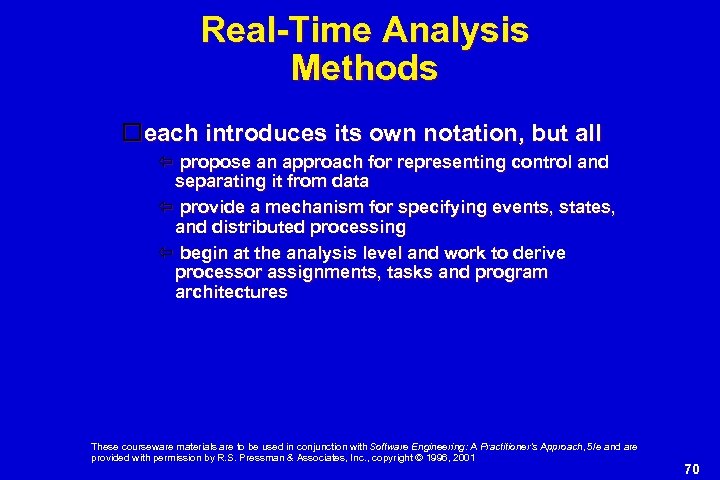 Real-Time Analysis Methods

each introduces its own notation, but all

propose an approach for representing control and separating it from data

provide a mechanism for specifying events, states, and distributed processing

begin at the analysis level and work to derive processor assignments, tasks and program architectures

These courseware materials are to be used in conjunction with Software Engineering: A Practitioner's Approach, 5/e and are provided with permission by R.S. Pressman & Associates, Inc., copyright © 1996, 2001

70